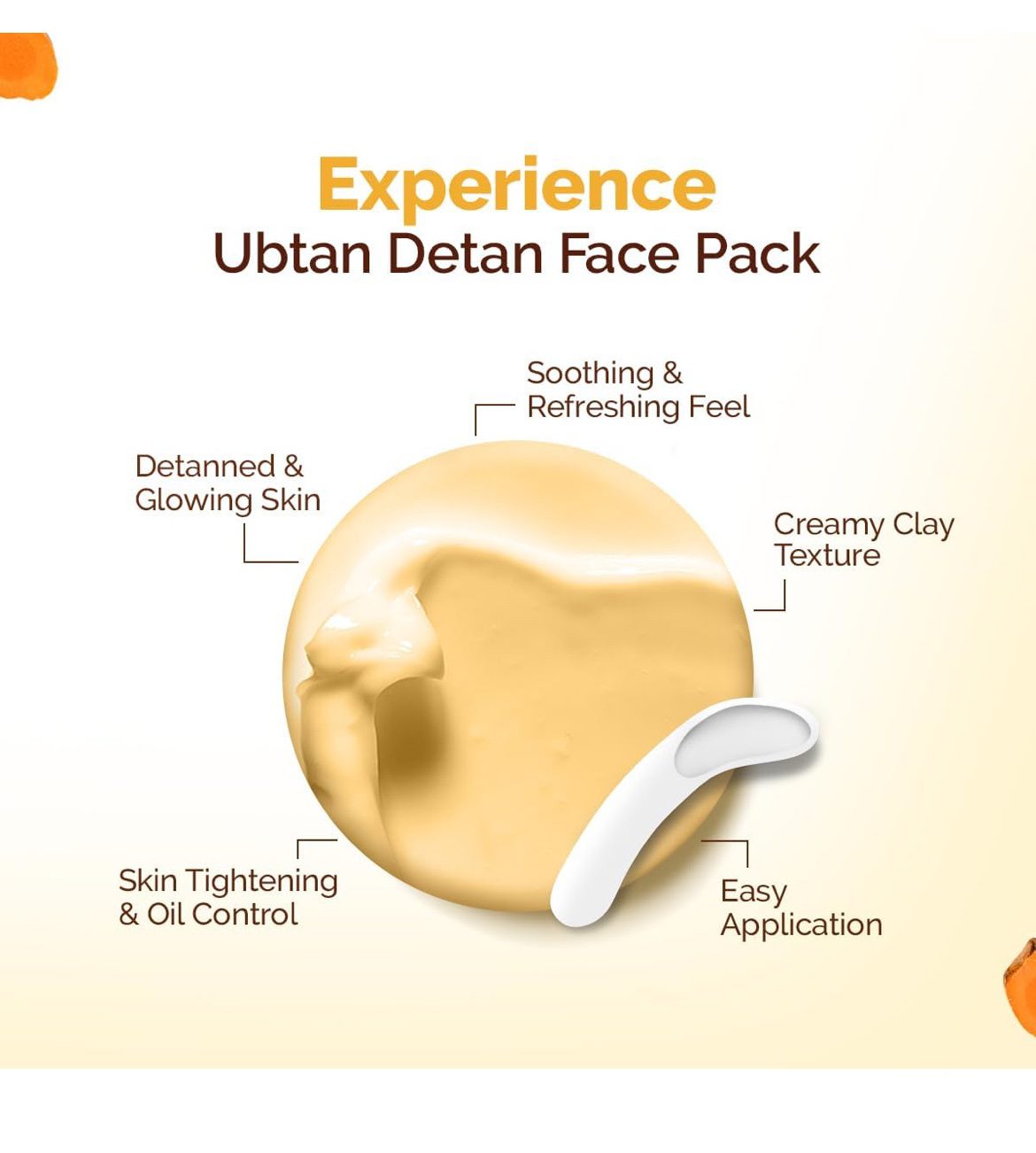 Experience
Ubtan Detan Face Pack

Soothing & Refreshing Feel

Detanned & Glowing Skin

Creamy Clay Texture

Skin Tightening & Oil Control

Easy Application